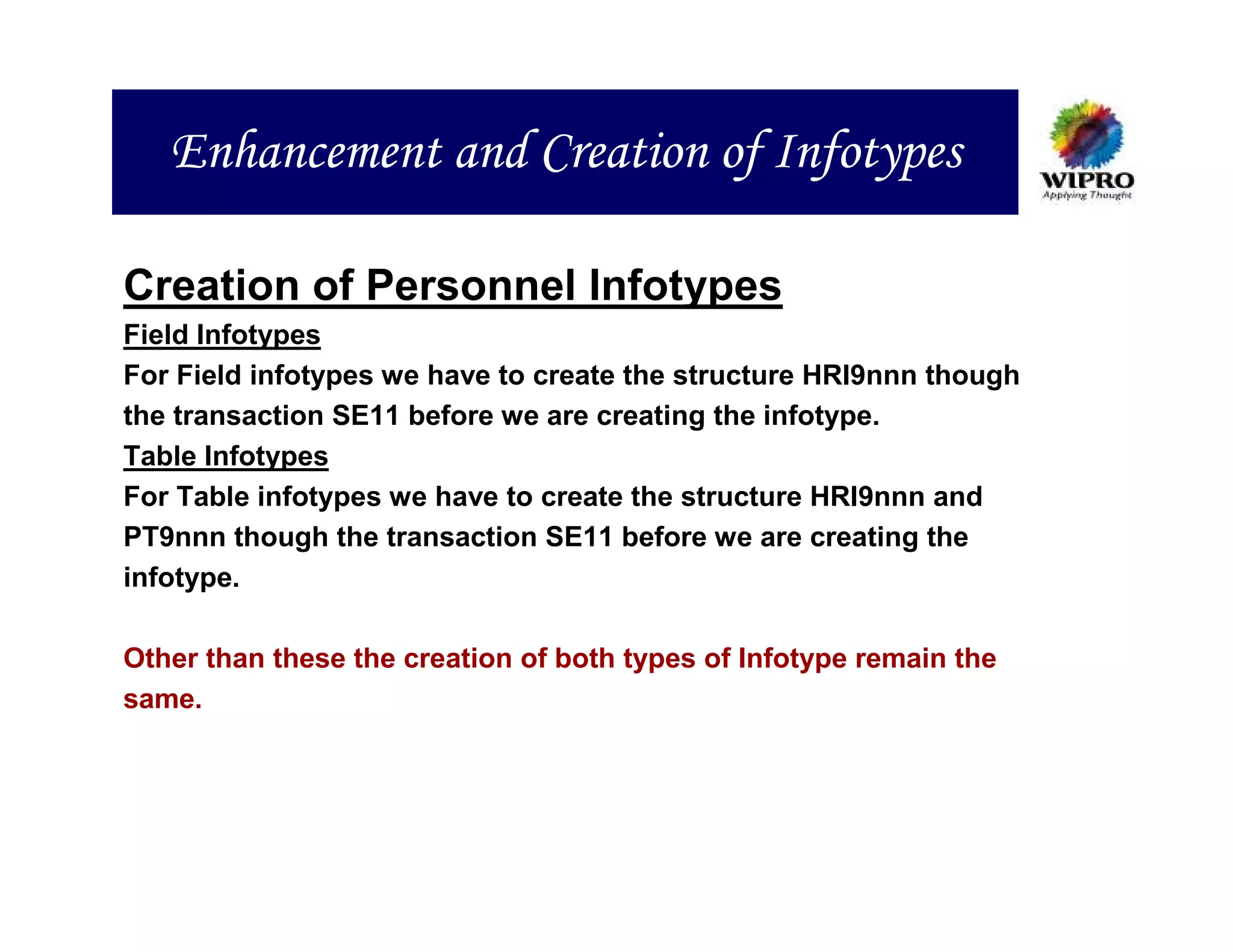 Enhancement and Creation of Infotypes

WIPRO
Applying Thought

Creation of Personnel Infotypes

Field Infotypes

For Field infotypes we have to create the structure HRI9nnn though the transaction SE11 before we are creating the infotype.

Table Infotypes

For Table infotypes we have to create the structure HRI9nnn and PT9nnn though the transaction SE11 before we are creating the infotype.

Other than these the creation of both types of Infotype remain the same.